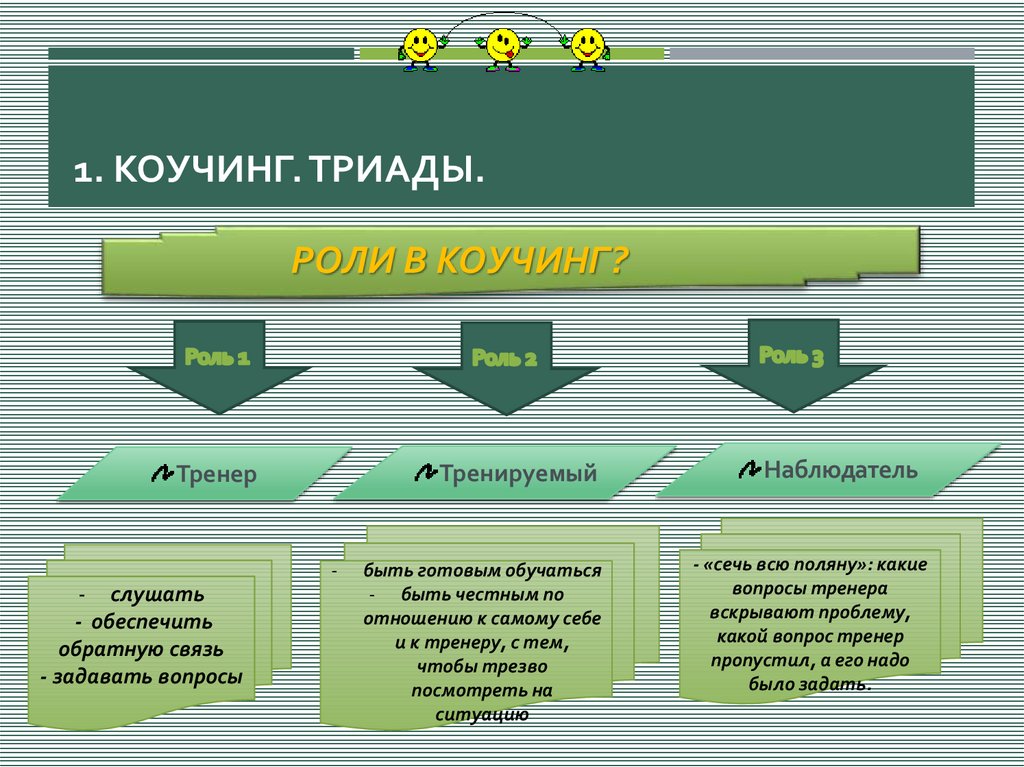 1. КОУЧИНГ. ТРИАДЫ.

РОЛИ В КОУЧИНГ?

Роль 1

Роль 2

Роль 3

Тренер

Тренируемый

Наблюдатель

- слушать
- обеспечить обратную связь
- задавать вопросы

- быть готовым обучаться
- быть честным по отношению к самому себе и к тренеру, с тем, чтобы трезво посмотреть на ситуацию

- «сечь всю поляну»: какие вопросы тренера вскрывают проблему, какой вопрос тренер пропустил, а его надо было задать.